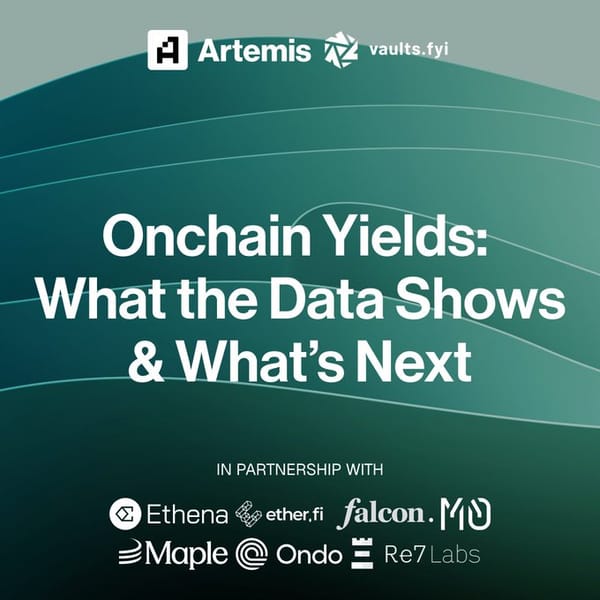 Artemis vaults.fyi

Onchain Yields: What the Data Shows & What's Next

IN PARTNERSHIP WITH

Ethena ether.fi falcon. M0
Maple Ondo Re7 Labs